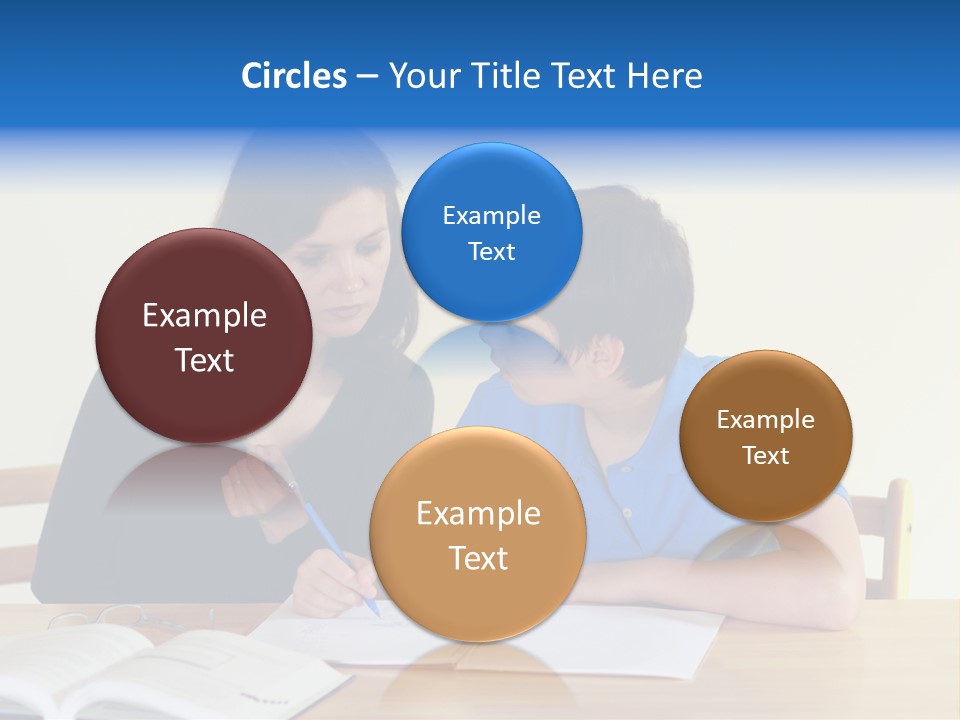 Circles – Your Title Text Here

Example Text

Example Text

Example Text

Example Text